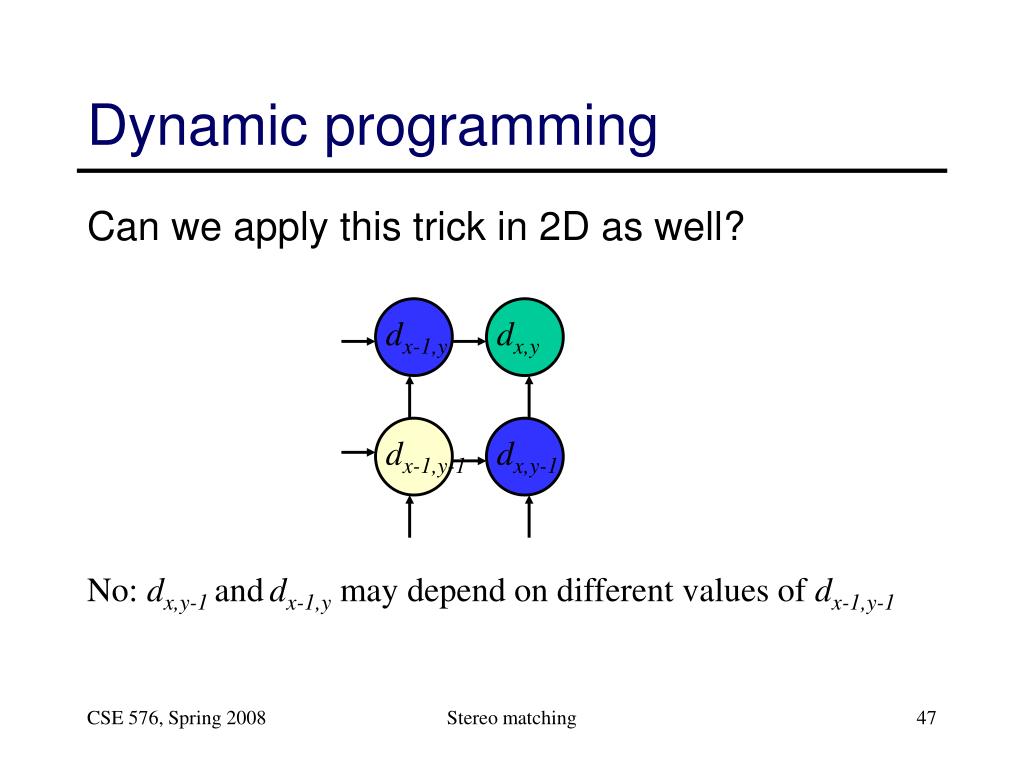 Dynamic programming

Can we apply this trick in 2D as well?

$d_{x-1,y}$ $d_{x,y}$

$d_{x-1,y-1}$ $d_{x,y-1}$

No: $d_{x,y-1}$ and $d_{x-1,y}$ may depend on different values of $d_{x-1,y-1}$

CSE 576, Spring 2008

Stereo matching

47